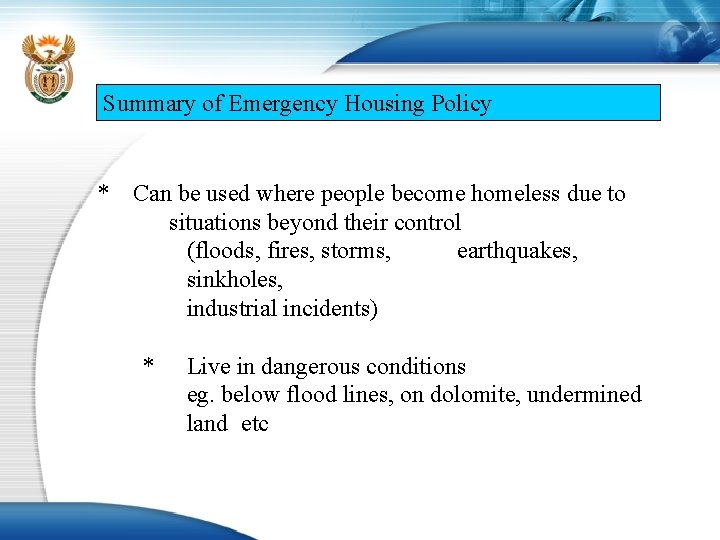 Summary of Emergency Housing Policy

* Can be used where people become homeless due to situations beyond their control (floods, fires, storms, earthquakes, sinkholes, industrial incidents)

* Live in dangerous conditions eg. below flood lines, on dolomite, undermined land etc